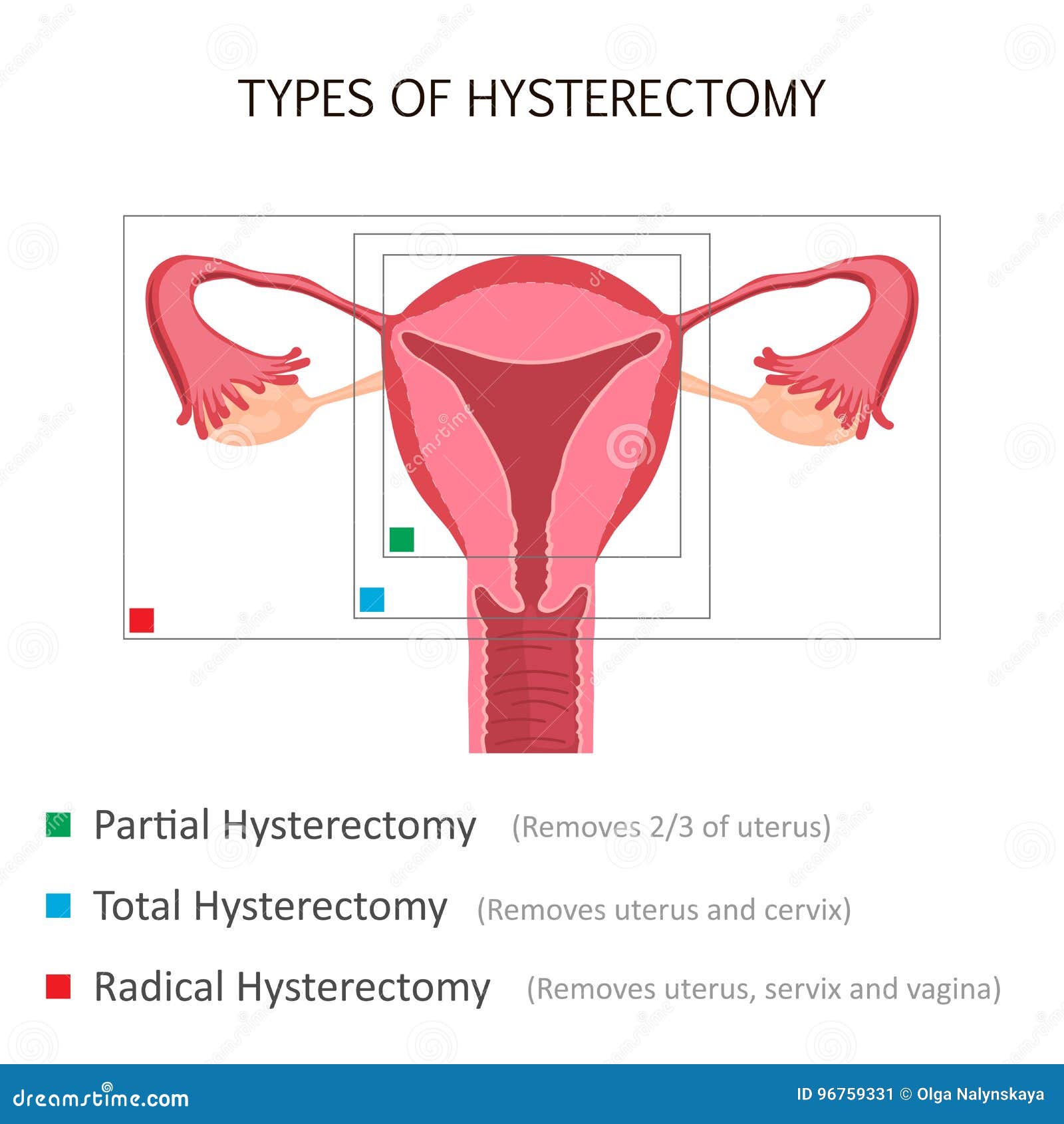 TYPES OF HYSTERECTOMY

Partial Hysterectomy (Removes 2/3 of uterus)

Total Hysterectomy (Removes uterus and cervix)

Radical Hysterectomy (Removes uterus, servix and vagina)

dreamstime.com

ID 96759331 © Olga Nalynskaya